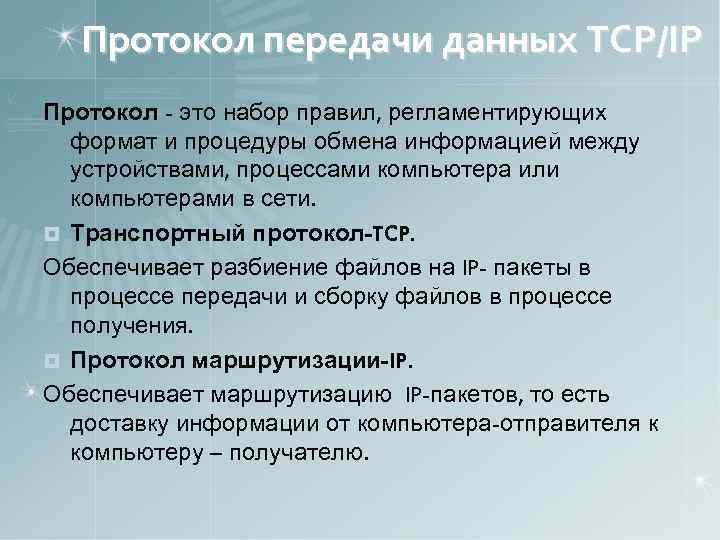 Протокол передачи данных TCP/IP

Протокол - это набор правил, регламентирующих формат и процедуры обмена информацией между устройствами, процессами компьютера или компьютерами в сети.

Транспортный протокол-TCP.

Обеспечивает разбиение файлов на IP- пакеты в процессе передачи и сборку файлов в процессе получения.

Протокол маршрутизации-IP.

Обеспечивает маршрутизацию IP-пакетов, то есть доставку информации от компьютера-отправителя к компьютеру – получателю.